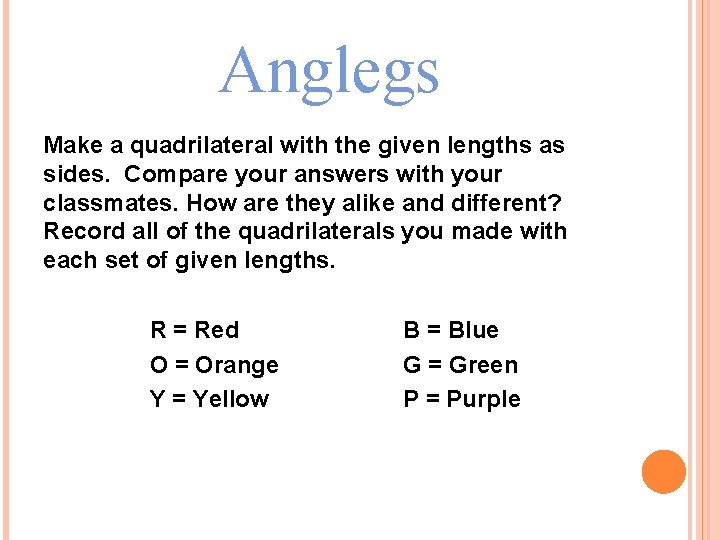 Anglegs

Make a quadrilateral with the given lengths as sides. Compare your answers with your classmates. How are they alike and different? Record all of the quadrilaterals you made with each set of given lengths.

R = Red
O = Orange
Y = Yellow

B = Blue
G = Green
P = Purple